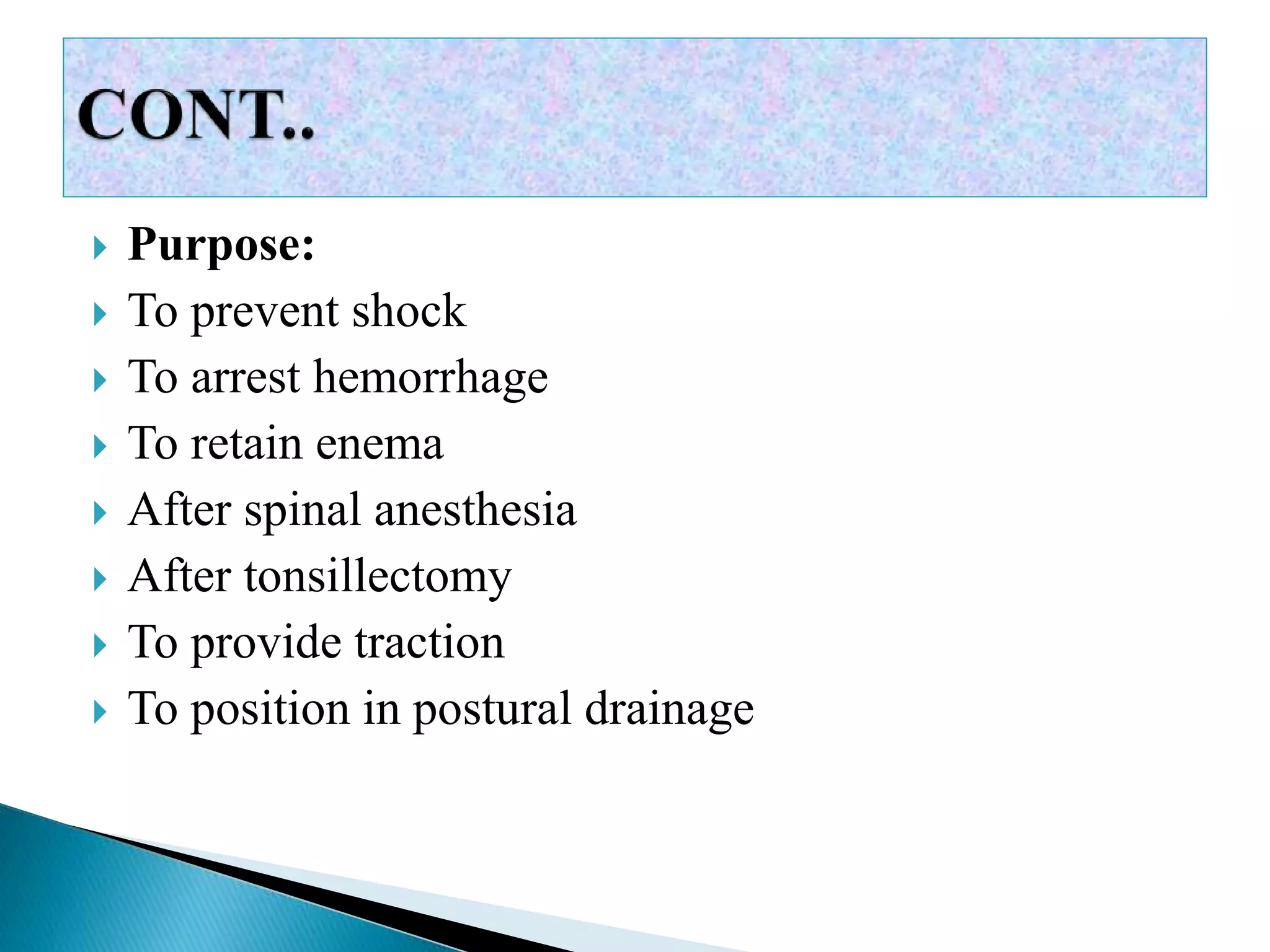 CONT..

Purpose:
To prevent shock
To arrest hemorrhage
To retain enema
After spinal anesthesia
After tonsillectomy
To provide traction
To position in postural drainage